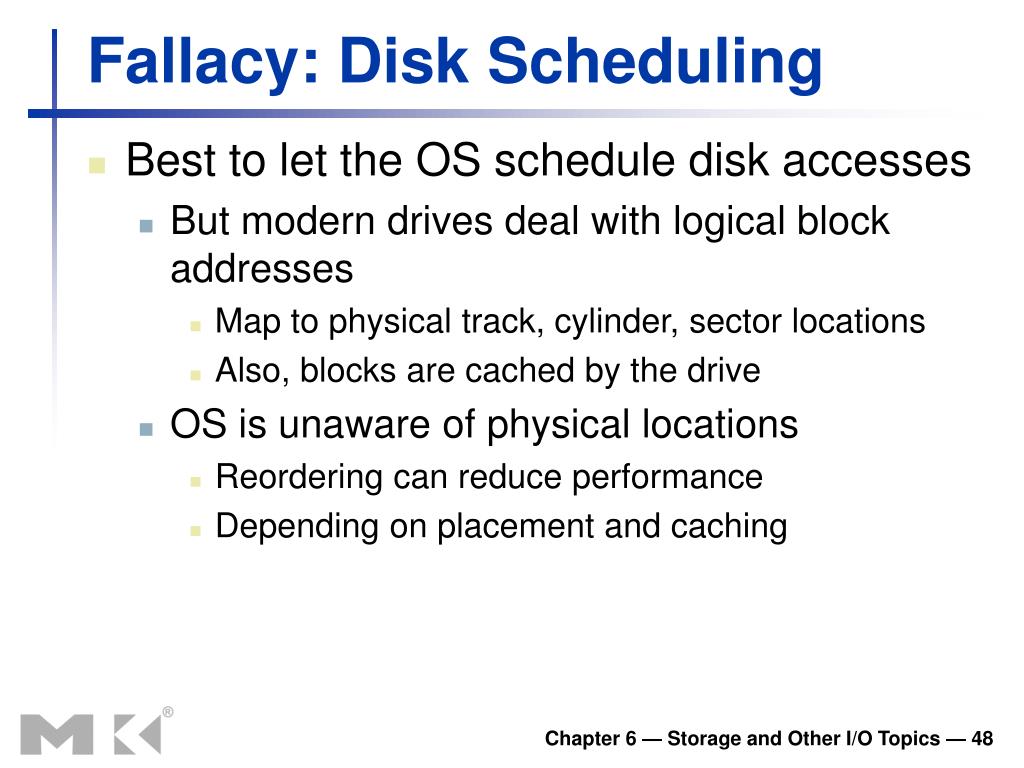 Fallacy: Disk Scheduling

Best to let the OS schedule disk accesses

But modern drives deal with logical block addresses

Map to physical track, cylinder, sector locations

Also, blocks are cached by the drive

OS is unaware of physical locations

Reordering can reduce performance

Depending on placement and caching

MK®

Chapter 6 — Storage and Other I/O Topics — 48